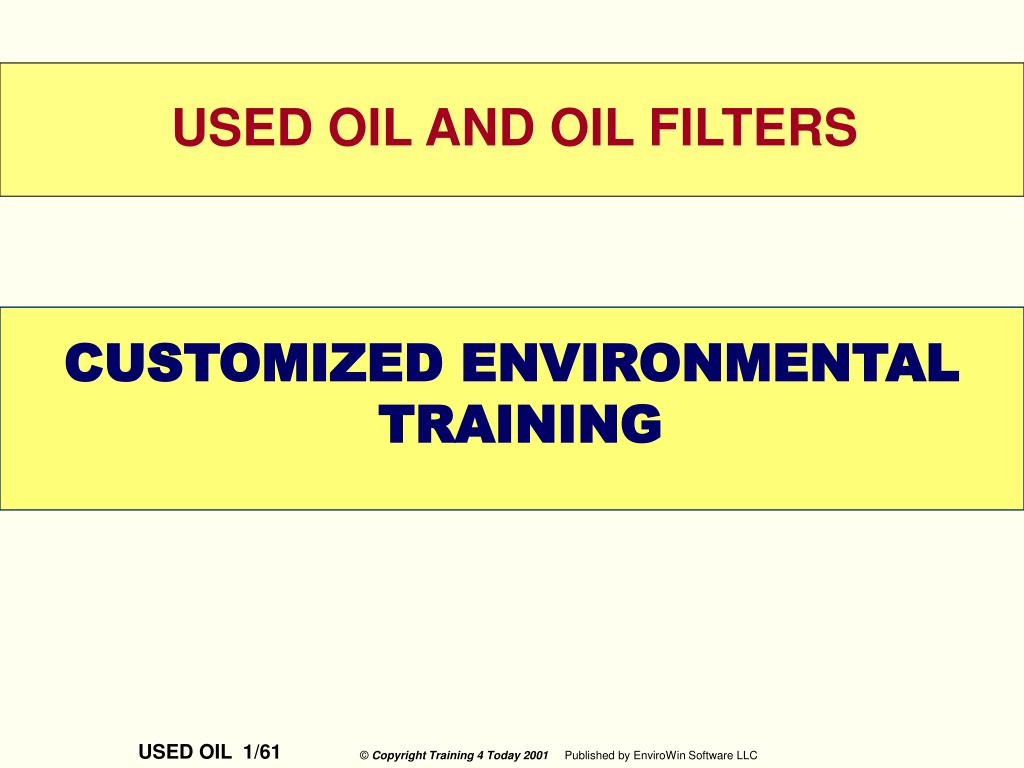 USED OIL AND OIL FILTERS

CUSTOMIZED ENVIRONMENTAL TRAINING

USED OIL 1/61 © Copyright Training 4 Today 2001 Published by EnviroWin Software LLC